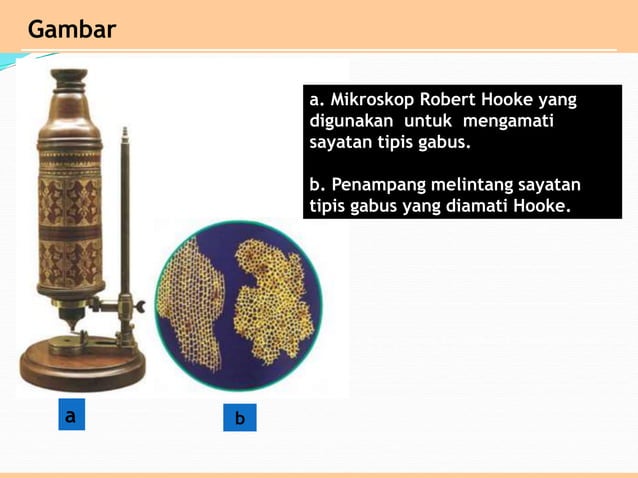 Gambar

a. Mikroskop Robert Hooke yang digunakan untuk mengamati sayatan tipis gabus.

b. Penampang melintang sayatan tipis gabus yang diamati Hooke.

a

b